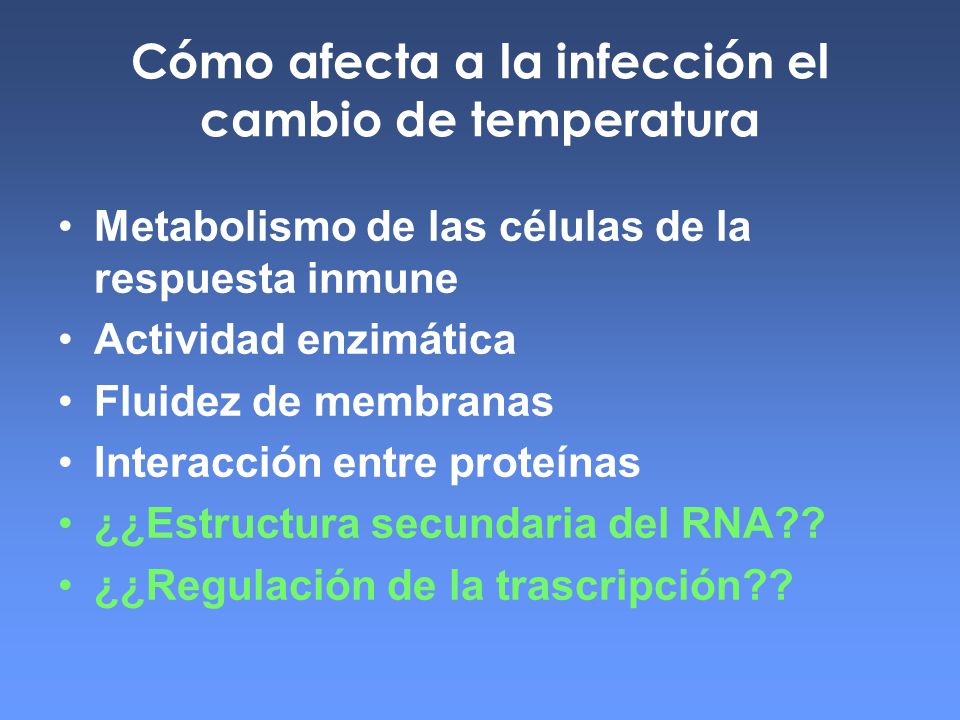 Cómo afecta a la infección el cambio de temperatura

• Metabolismo de las células de la respuesta inmune
• Actividad enzimática
• Fluidez de membranas
• Interacción entre proteínas
• ¿¿Estructura secundaria del RNA??
• ¿¿Regulación de la trascripción??